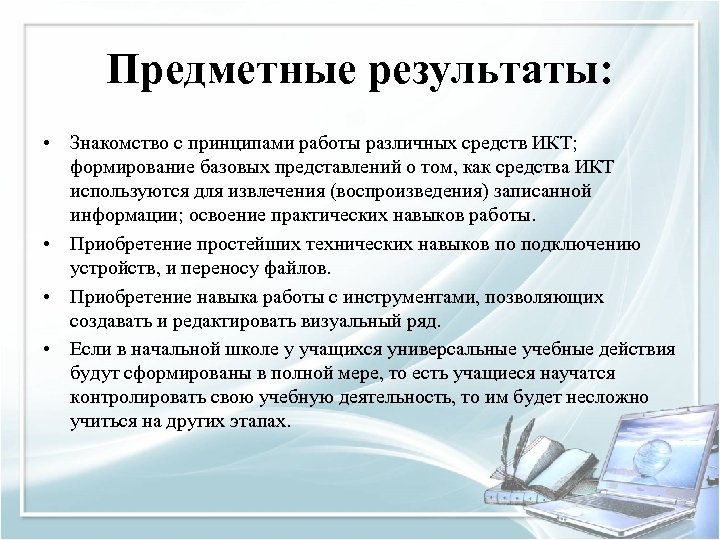 Предметные результаты:

• Знакомство с принципами работы различных средств ИКТ; формирование базовых представлений о том, как средства ИКТ используются для извлечения (воспроизведения) записанной информации; освоение практических навыков работы.

• Приобретение простейших технических навыков по подключению устройств, и переносу файлов.

• Приобретение навыка работы с инструментами, позволяющих создавать и редактировать визуальный ряд.

• Если в начальной школе у учащихся универсальные учебные действия будут сформированы в полной мере, то есть учащиеся научатся контролировать свою учебную деятельность, то им будет несложно учиться на других этапах.